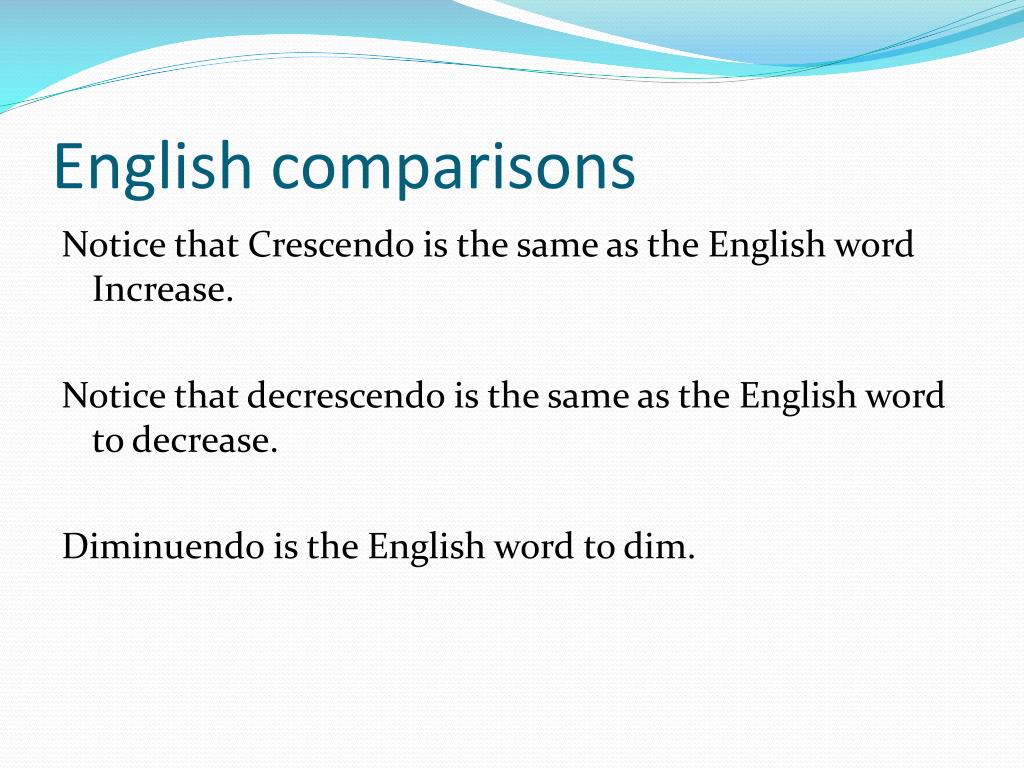 English comparisons

Notice that Crescendo is the same as the English word Increase.

Notice that decrescendo is the same as the English word to decrease.

Diminuendo is the English word to dim.